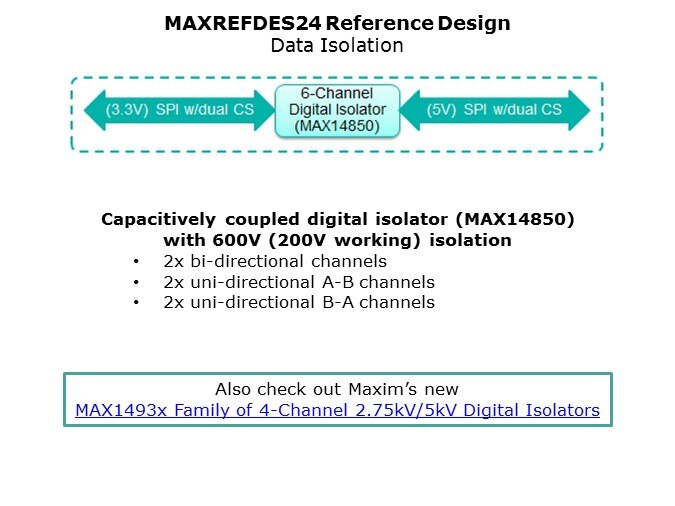 MAXREFDES24 Reference Design
Data Isolation

(3.3V) SPI w/dual CS

6-Channel Digital Isolator (MAX14850)

(5V) SPI w/dual CS

Capacitively coupled digital isolator (MAX14850) with 600V (200V working) isolation

• 2x bi-directional channels
• 2x uni-directional A-B channels
• 2x uni-directional B-A channels

Also check out Maxim's new
MAX1493x Family of 4-Channel 2.75kV/5kV Digital Isolators